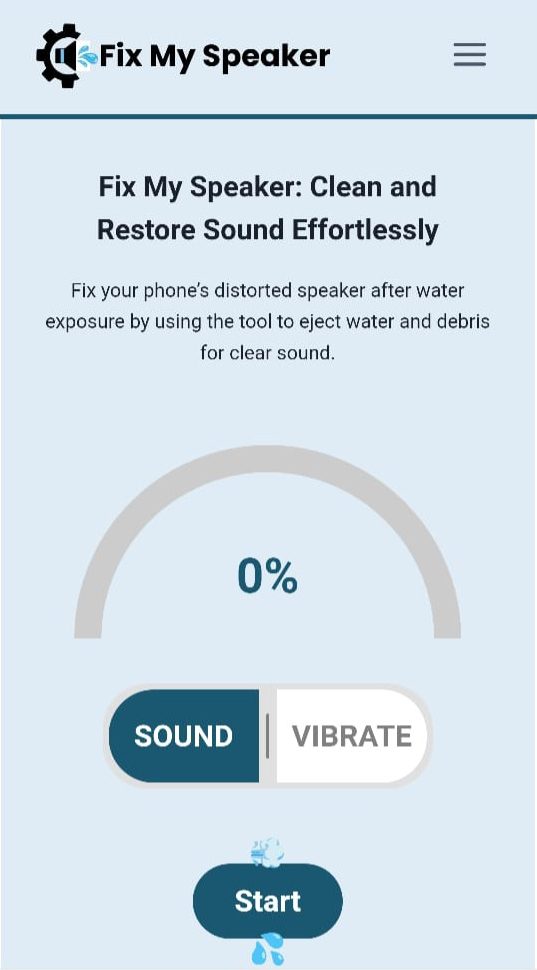 Fix My Speaker

Fix My Speaker: Clean and Restore Sound Effortlessly

Fix your phone's distorted speaker after water exposure by using the tool to eject water and debris for clear sound.

0%

SOUND | VIBRATE

Start